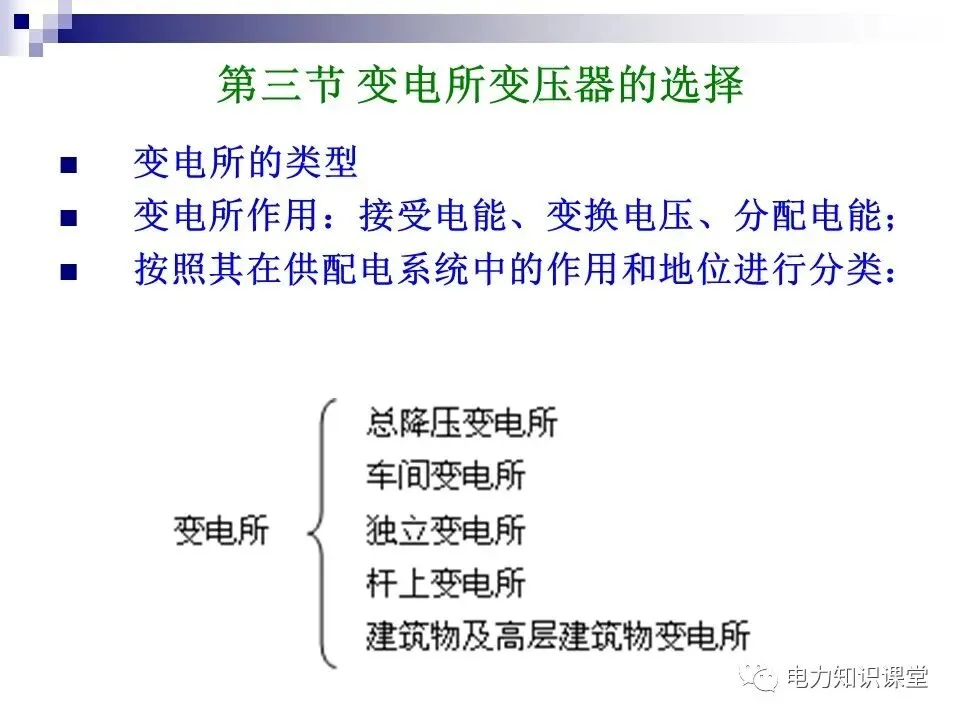 第三节 变电所变压器的选择

■ 变电所的类型

■ 变电所作用：接受电能、变换电压、分配电能；

■ 按照其在供配电系统中的作用和地位进行分类：

变电所

总降压变电所

车间变电所

独立变电所

杆上变电所

建筑物及高层建筑物变电所

电力知识课堂